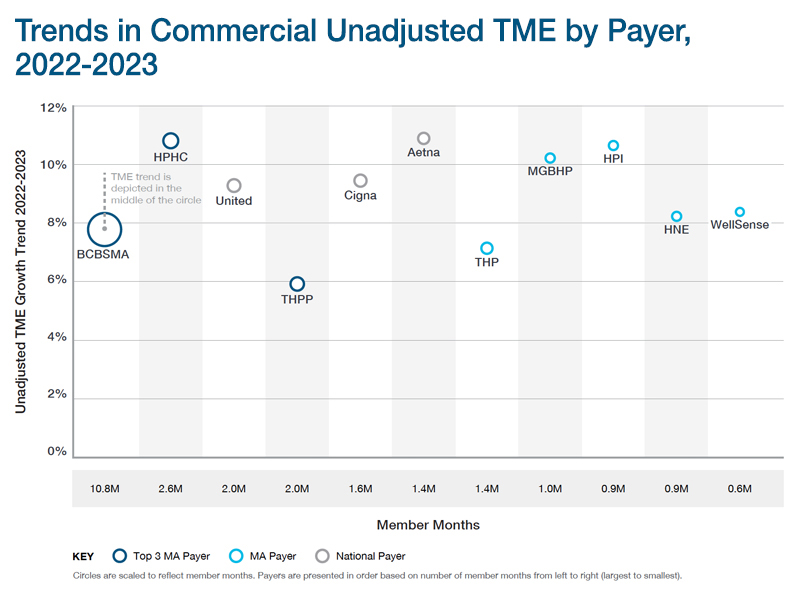 Trends in Commercial Unadjusted TME by Payer, 2022-2023

Unadjusted TME Growth Trend 2022-2023

12%
10%
8%
6%
4%
2%
0%

TME trend is depicted in the middle of the circle

BCBSMA
HPHC
United
THPP
Cigna
Aetna
THP
MGBHP
HPI
HNE
WellSense

10.8M
2.6M
2.0M
2.0M
1.6M
1.4M
1.4M
1.0M
0.9M
0.9M
0.6M

Member Months

KEY Top 3 MA Payer MA Payer National Payer

Circles are scaled to reflect member months. Payers are presented in order based on number of member months from left to right (largest to smallest).